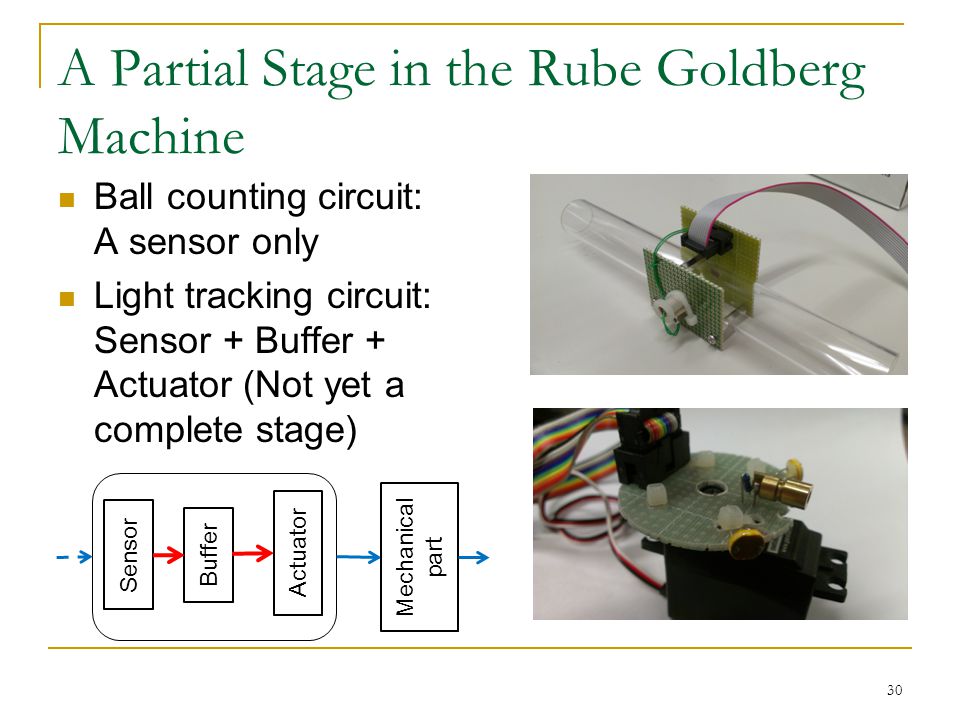 A Partial Stage in the Rube Goldberg Machine

Ball counting circuit: A sensor only

Light tracking circuit: Sensor + Buffer + Actuator (Not yet a complete stage)

Sensor

Buffer

Actuator

Mechanical part

30